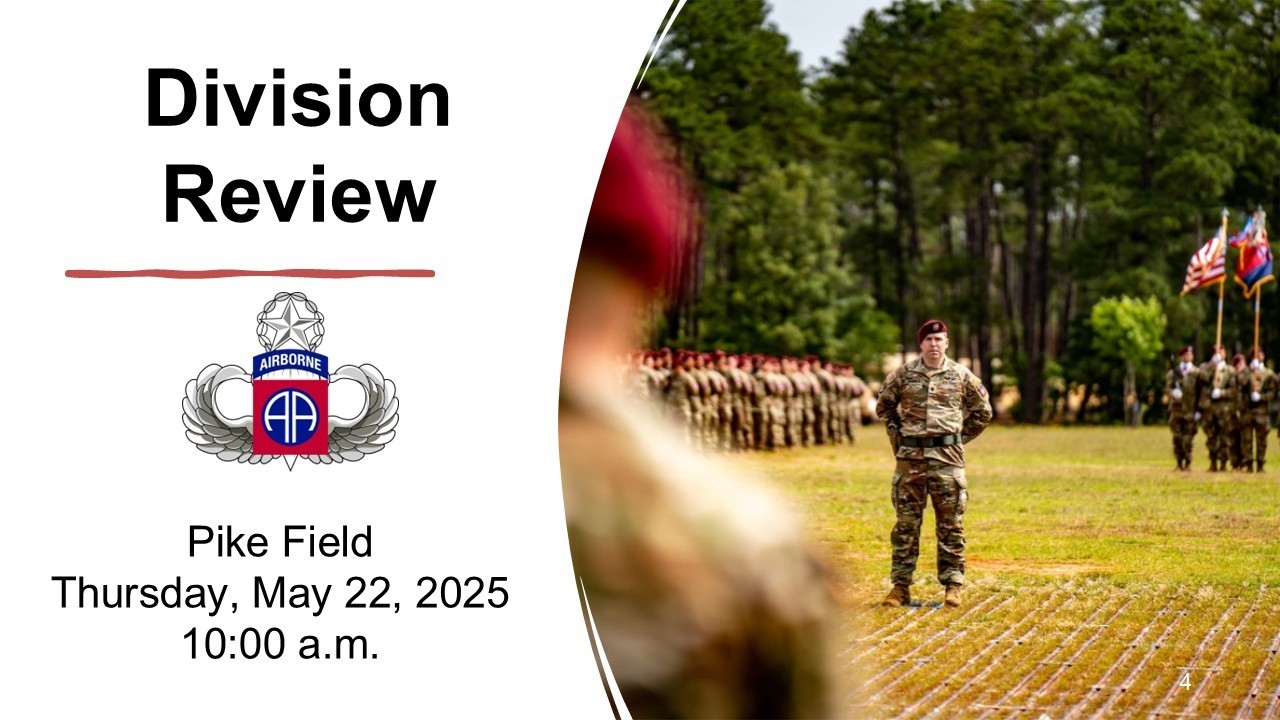 Division Review

AIRBORNE

AA

Pike Field
Thursday, May 22, 2025
10:00 a.m.

4